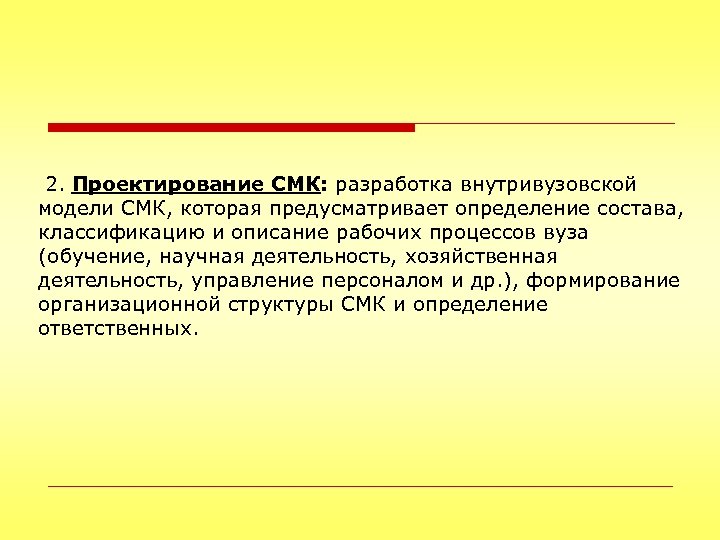 2. Проектирование СМК: разработка внутривузовской модели СМК, которая предусматривает определение состава, классификацию и описание рабочих процессов вуза (обучение, научная деятельность, хозяйственная деятельность, управление персоналом и др.), формирование организационной структуры СМК и определение ответственных.